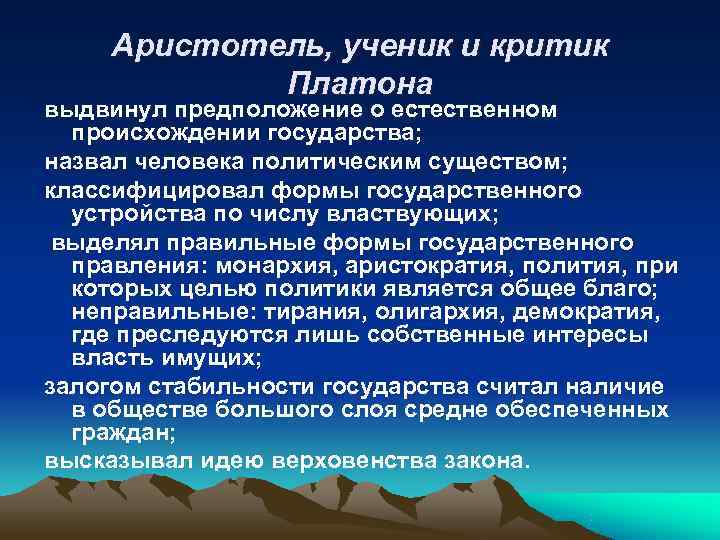 Аристотель, ученик и критик Платона

выдвинул предположение о естественном происхождении государства;

назвал человека политическим существом;

классифицировал формы государственного устройства по числу властвующих;

выделял правильные формы государственного правления: монархия, аристократия, полития, при которых целью политики является общее благо; неправильные: тирания, олигархия, демократия, где преследуются лишь собственные интересы власть имущих;

залогом стабильности государства считал наличие в обществе большого слоя средне обеспеченных граждан;

высказывал идею верховенства закона.